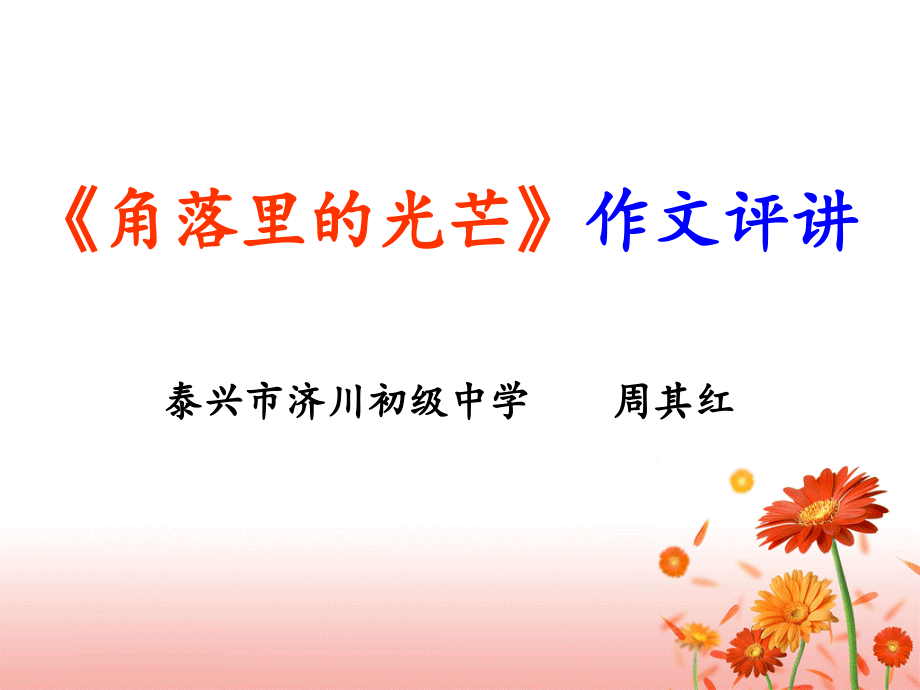 《角落里的光芒》作文评讲

泰兴市济川初级中学　　周其红